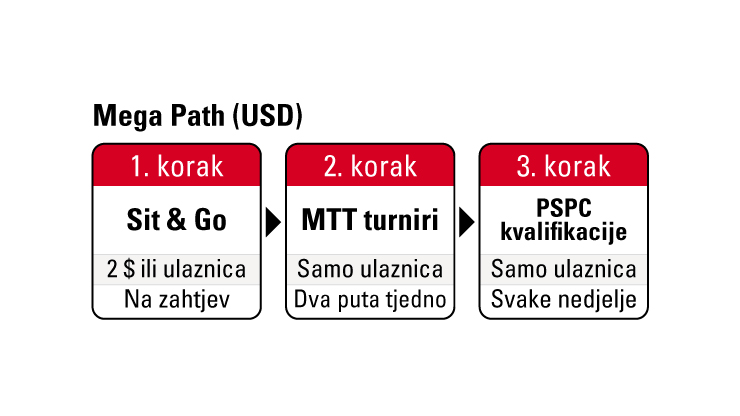 Mega Path (USD)

1. korak
Sit & Go
2 $ ili ulaznica
Na zahtjev

2. korak
MTT turniri
Samo ulaznica
Dva puta tjedno

3. korak
PSPC kvalifikacije
Samo ulaznica
Svake nedjelje